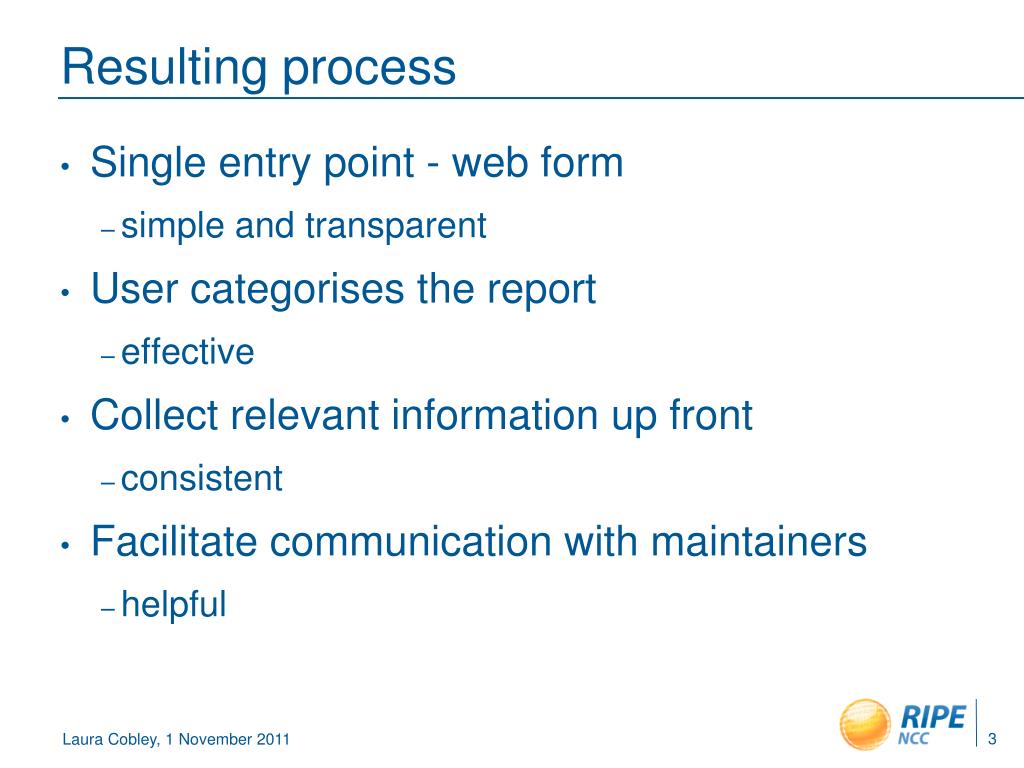 Resulting process

• Single entry point - web form
– simple and transparent

• User categorises the report
– effective

• Collect relevant information up front
– consistent

• Facilitate communication with maintainers
– helpful

Laura Cobley, 1 November 2011

RIPE NCC

3